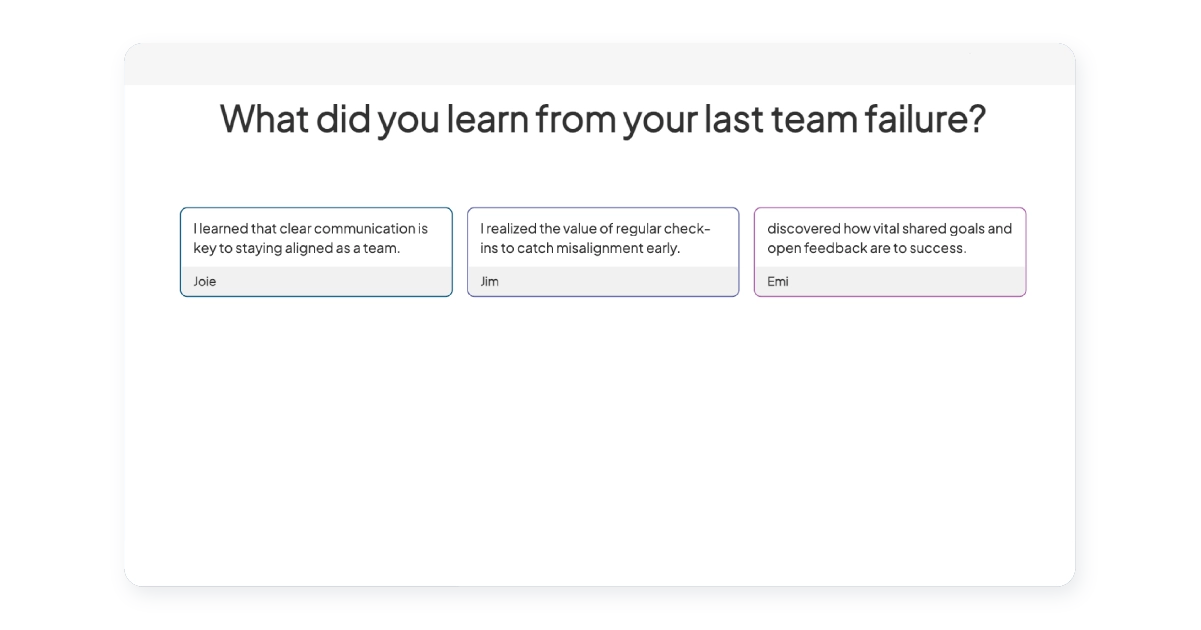 What did you learn from your last team failure?

I learned that clear communication is key to staying aligned as a team.

Joie

I realized the value of regular check-ins to catch misalignment early.

Jim

discovered how vital shared goals and open feedback are to success.

Emi